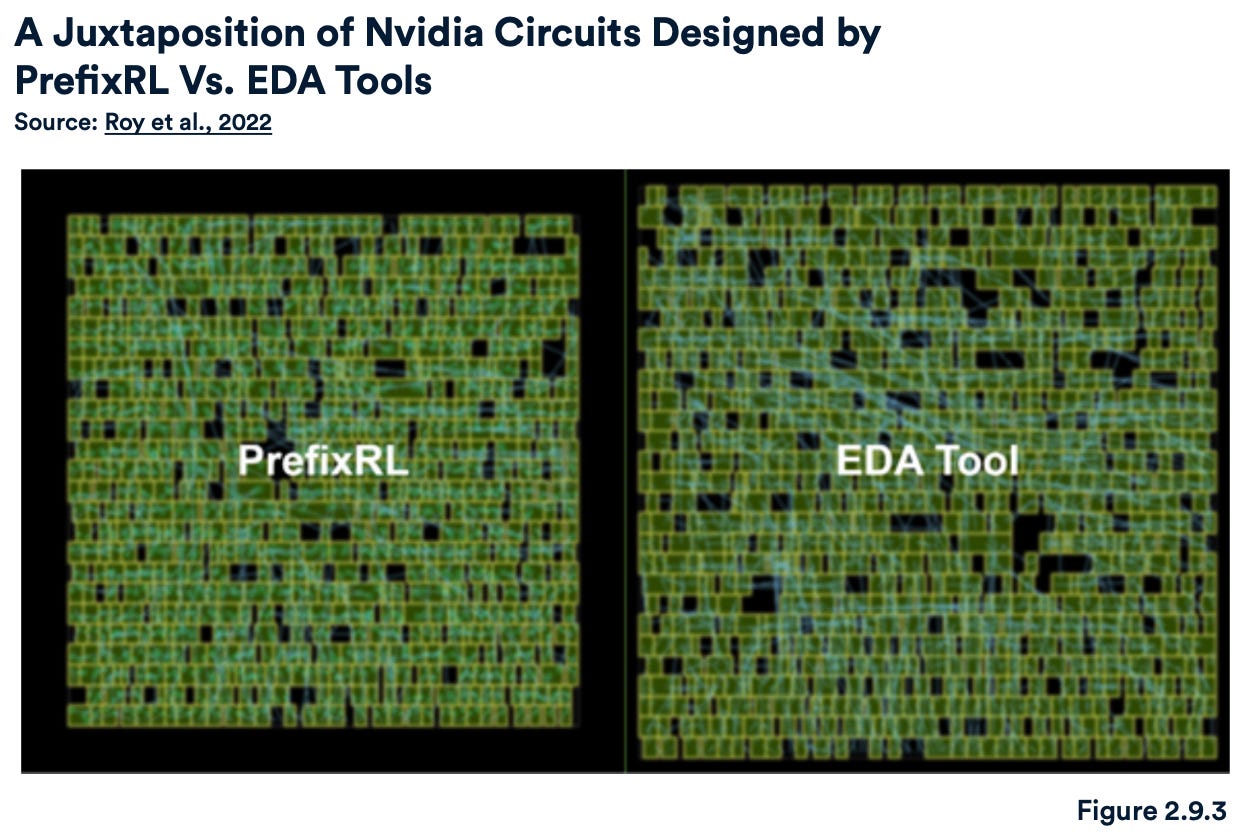 A Juxtaposition of Nvidia Circuits Designed by PrefixRL Vs. EDA Tools
Source: Roy et al., 2022

PrefixRL

EDA Tool

Figure 2.9.3